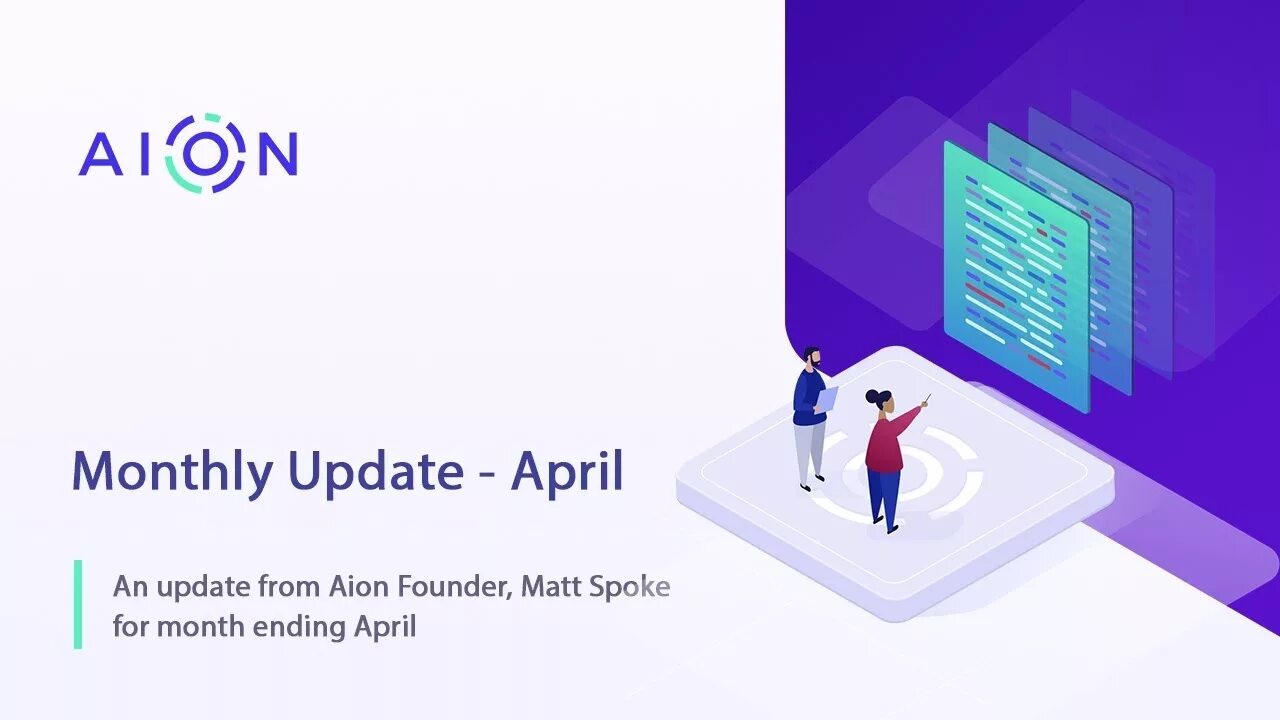 AION

Monthly Update - April

An update from Aion Founder, Matt Spoke for month ending April